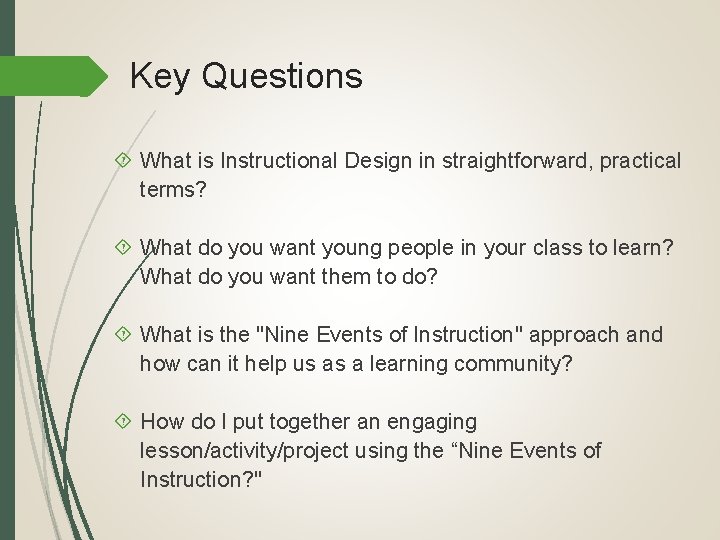 Key Questions

What is Instructional Design in straightforward, practical terms?

What do you want young people in your class to learn? What do you want them to do?

What is the "Nine Events of Instruction" approach and how can it help us as a learning community?

How do I put together an engaging lesson/activity/project using the “Nine Events of Instruction?"